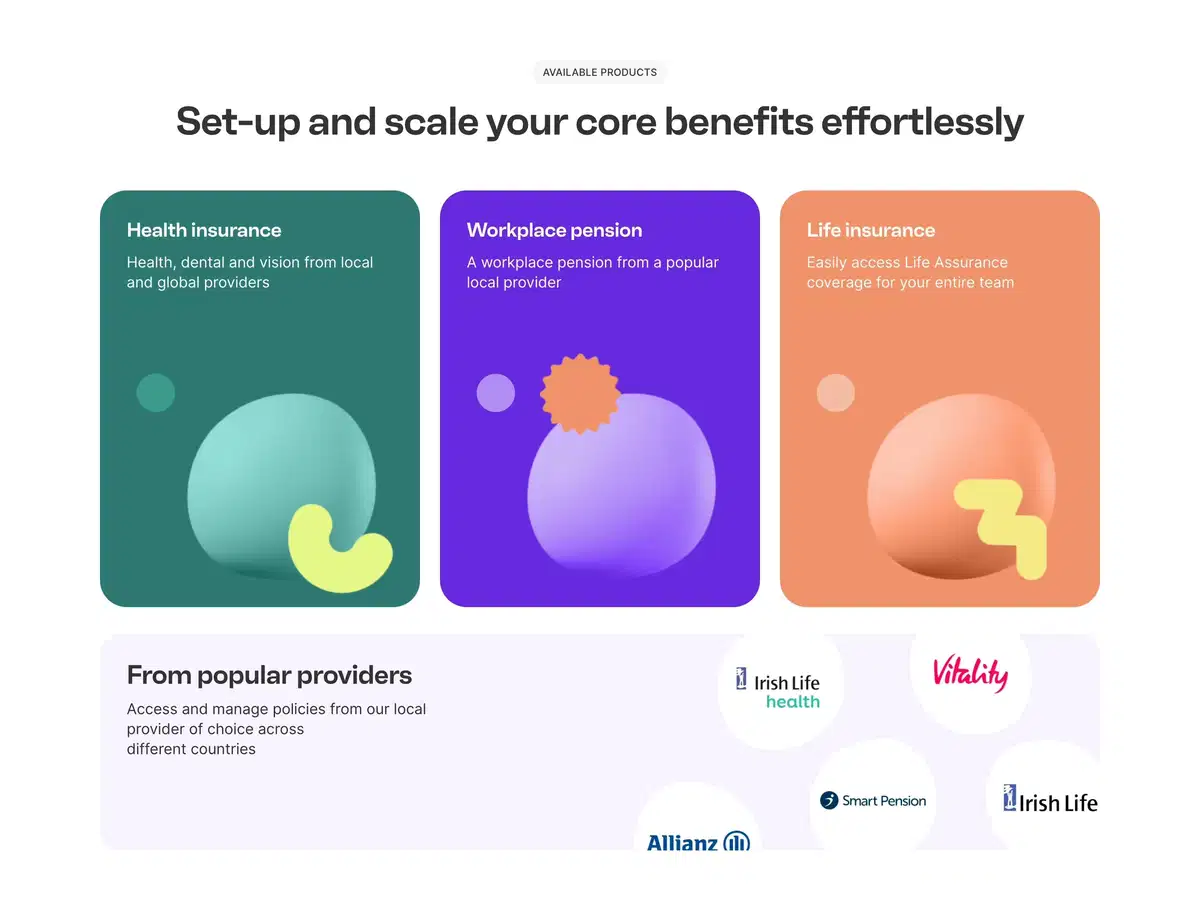 AVAILABLE PRODUCTS

Set-up and scale your core benefits effortlessly

Health insurance

Health, dental and vision from local and global providers

Workplace pension

A workplace pension from a popular local provider

Life insurance

Easily access Life Assurance coverage for your entire team

From popular providers

Access and manage policies from our local provider of choice across different countries

Irish Life health

Vitality

Smart Pension

Irish Life

Allianz